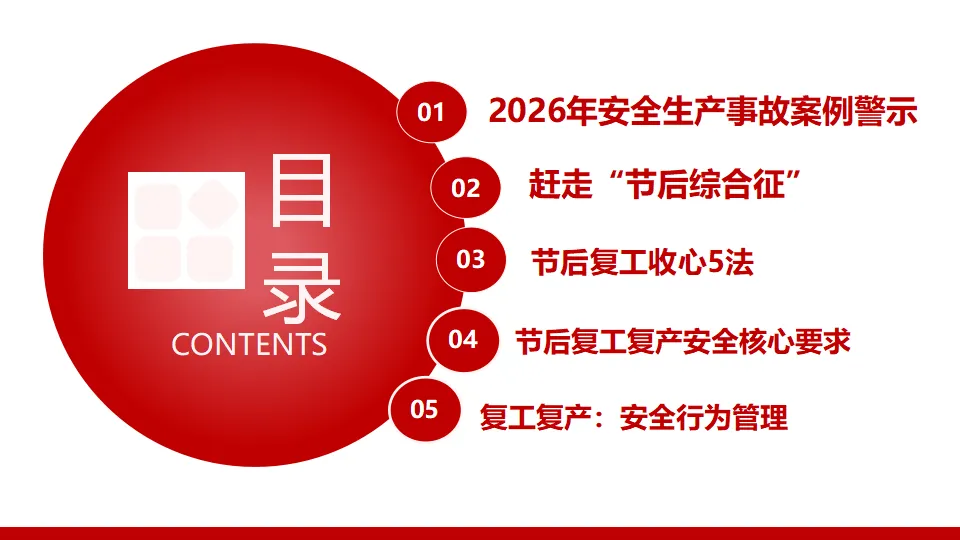 目录
CONTENTS

01 2026年安全生产事故案例警示

02 赶走“节后综合征”

03 节后复工收心5法

04 节后复工复产安全核心要求

05 复工复产：安全行为管理